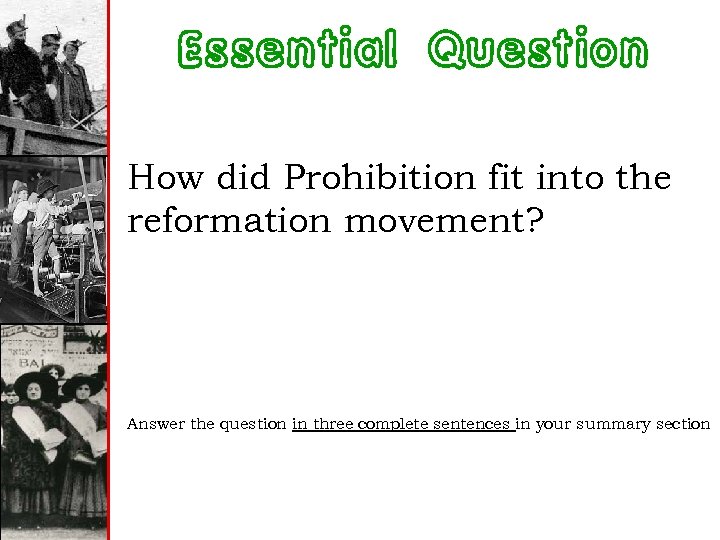 Essential Question

How did Prohibition fit into the reformation movement?

Answer the question in three complete sentences in your summary section